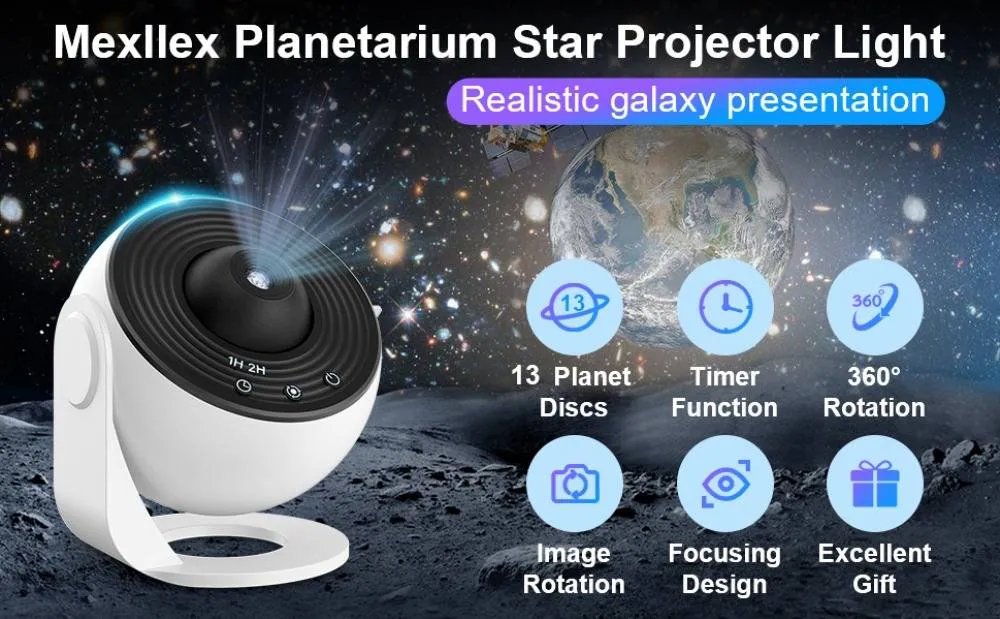 Mexllex Planetarium Star Projector Light

Realistic galaxy presentation

1H 2H

13

13 Planet Discs

Timer Function

360°

360° Rotation

Image Rotation

Focusing Design

Excellent Gift